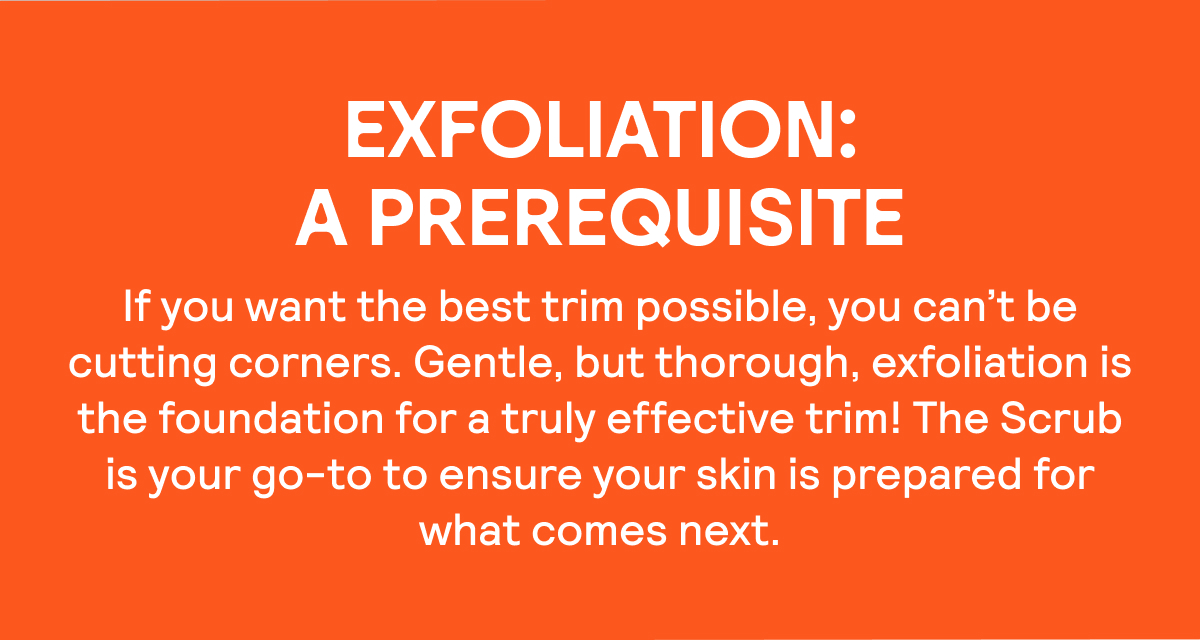 EXFOLIATION:
A PREREQUISITE

If you want the best trim possible, you can’t be cutting corners. Gentle, but thorough, exfoliation is the foundation for a truly effective trim! The Scrub is your go-to to ensure your skin is prepared for what comes next.